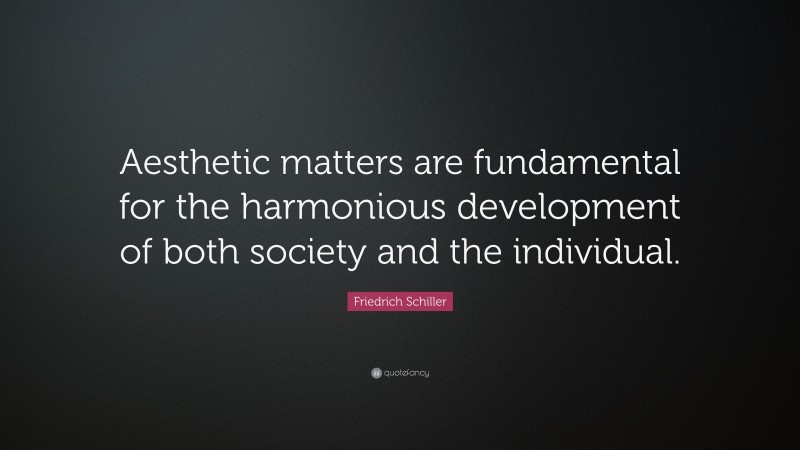 Aesthetic matters are fundamental for the harmonious development of both society and the individual.

Friedrich Schiller

quotefancy